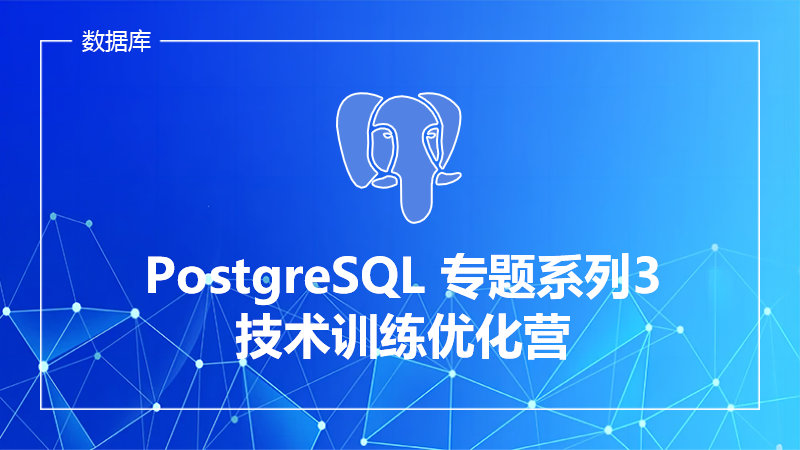 数据库

PostgreSQL 专题系列3
技术训练优化营